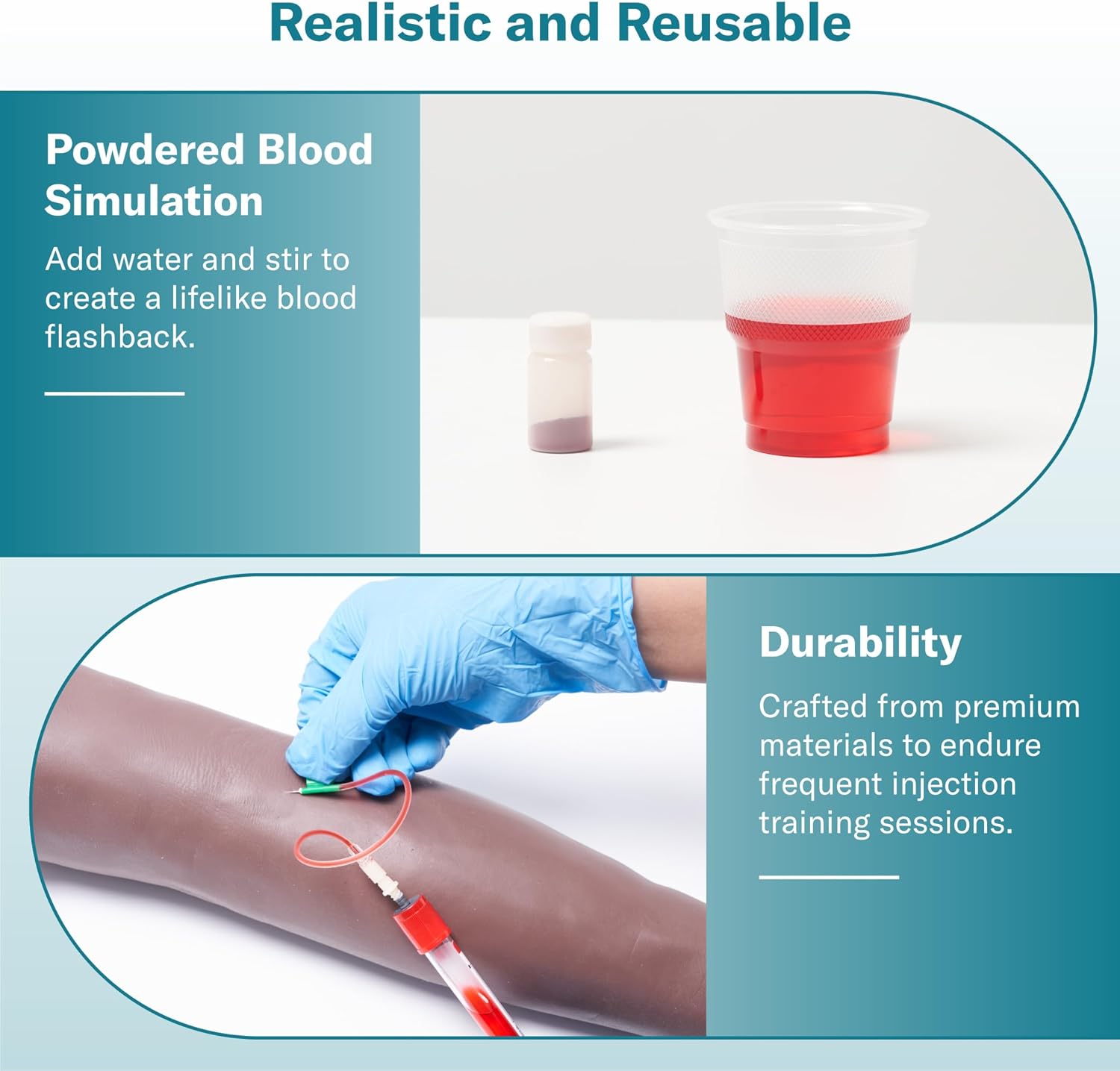 Realistic and Reusable

Powdered Blood Simulation

Add water and stir to create a lifelike blood flashback.

Durability

Crafted from premium materials to endure frequent injection training sessions.